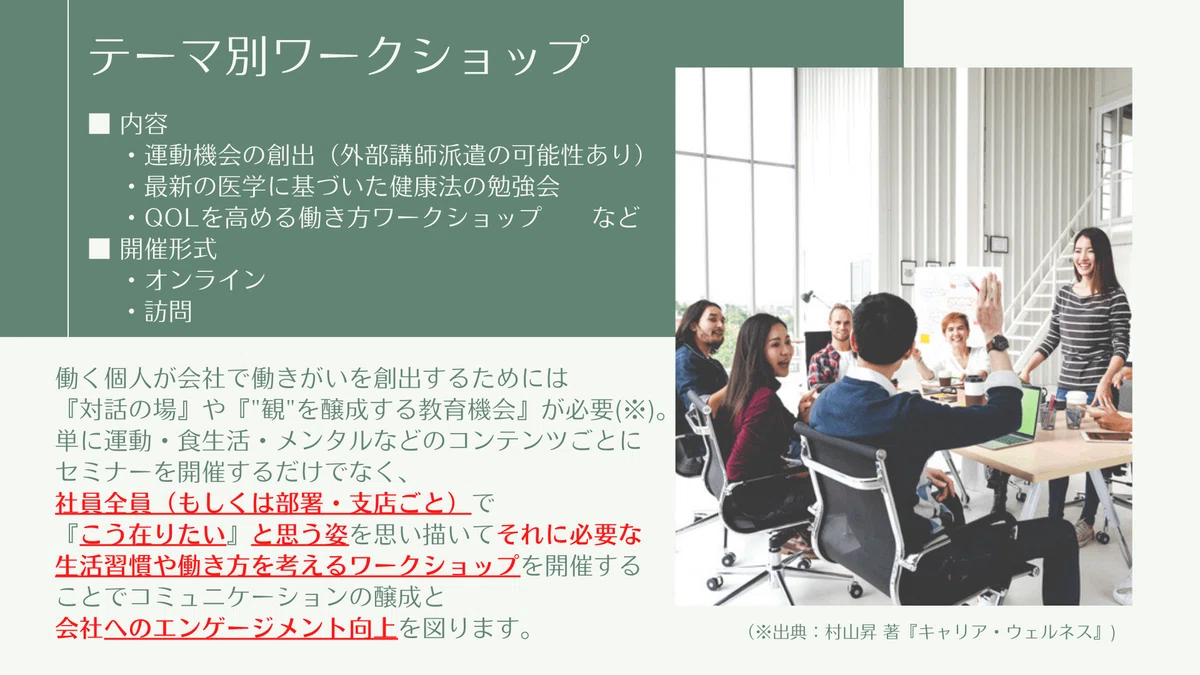 テーマ別ワークショップ

■ 内容
・運動機会の創出（外部講師派遣の可能性あり）
・最新の医学に基づいた健康法の勉強会
・QOLを高める働き方ワークショップ　など
■ 開催形式
・オンライン
・訪問

働く個人が会社で働きがいを創出するためには『対話の場』や『"観"を醸成する教育機会』が必要(※)。単に運動・食生活・メンタルなどのコンテンツごとにセミナーを開催するだけでなく、社員全員（もしくは部署・支店ごと）で『こう在りたい』と思う姿を思い描いてそれに必要な生活習慣や働き方を考えるワークショップを開催することでコミュニケーションの醸成と会社へのエンゲージメント向上を図ります。

（※出典：村山昇 著『キャリア・ウェルネス』）